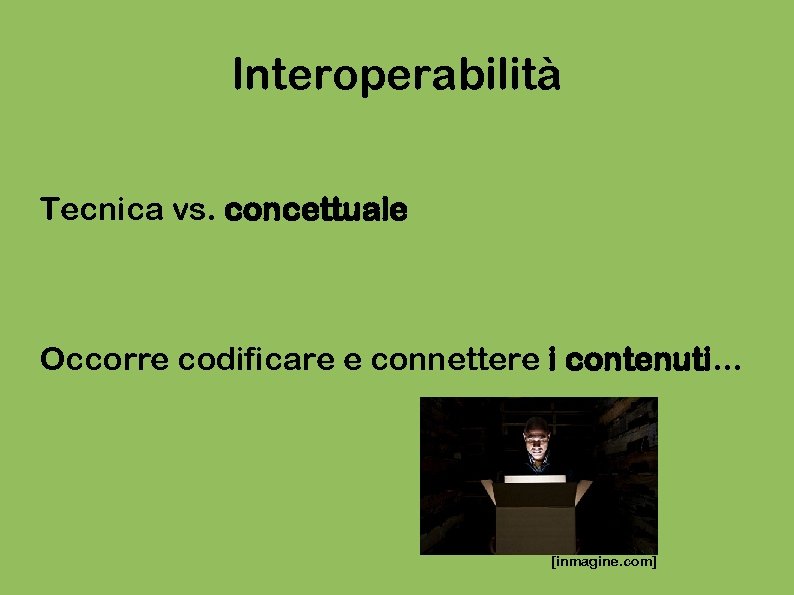 Interoperabilità

Tecnica vs. concettuale

Occorre codificare e connettere i contenuti…

[inmagine.com]